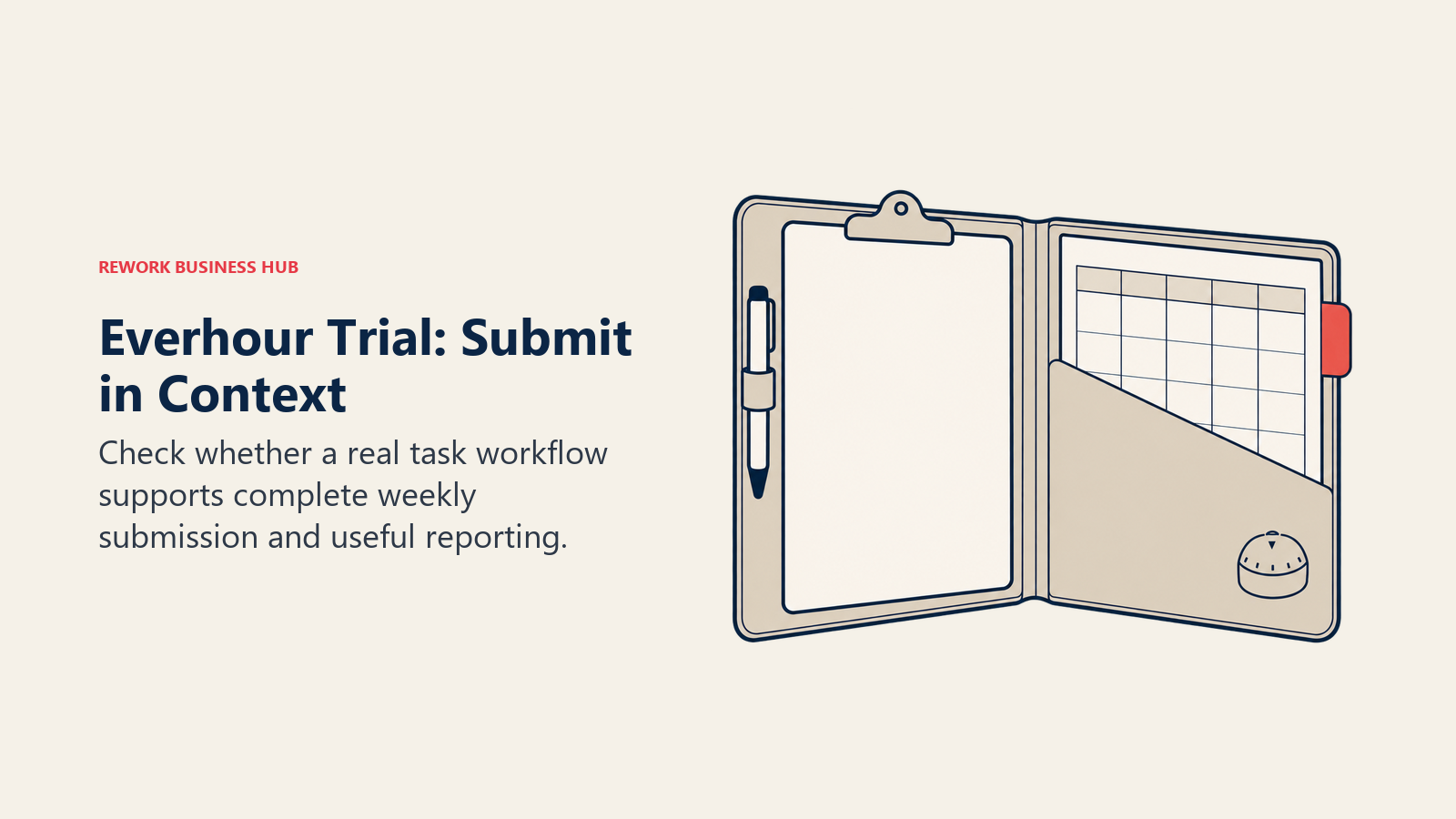 REWORK BUSINESS HUB

Everhour Trial: Submit in Context

Check whether a real task workflow supports complete weekly submission and useful reporting.